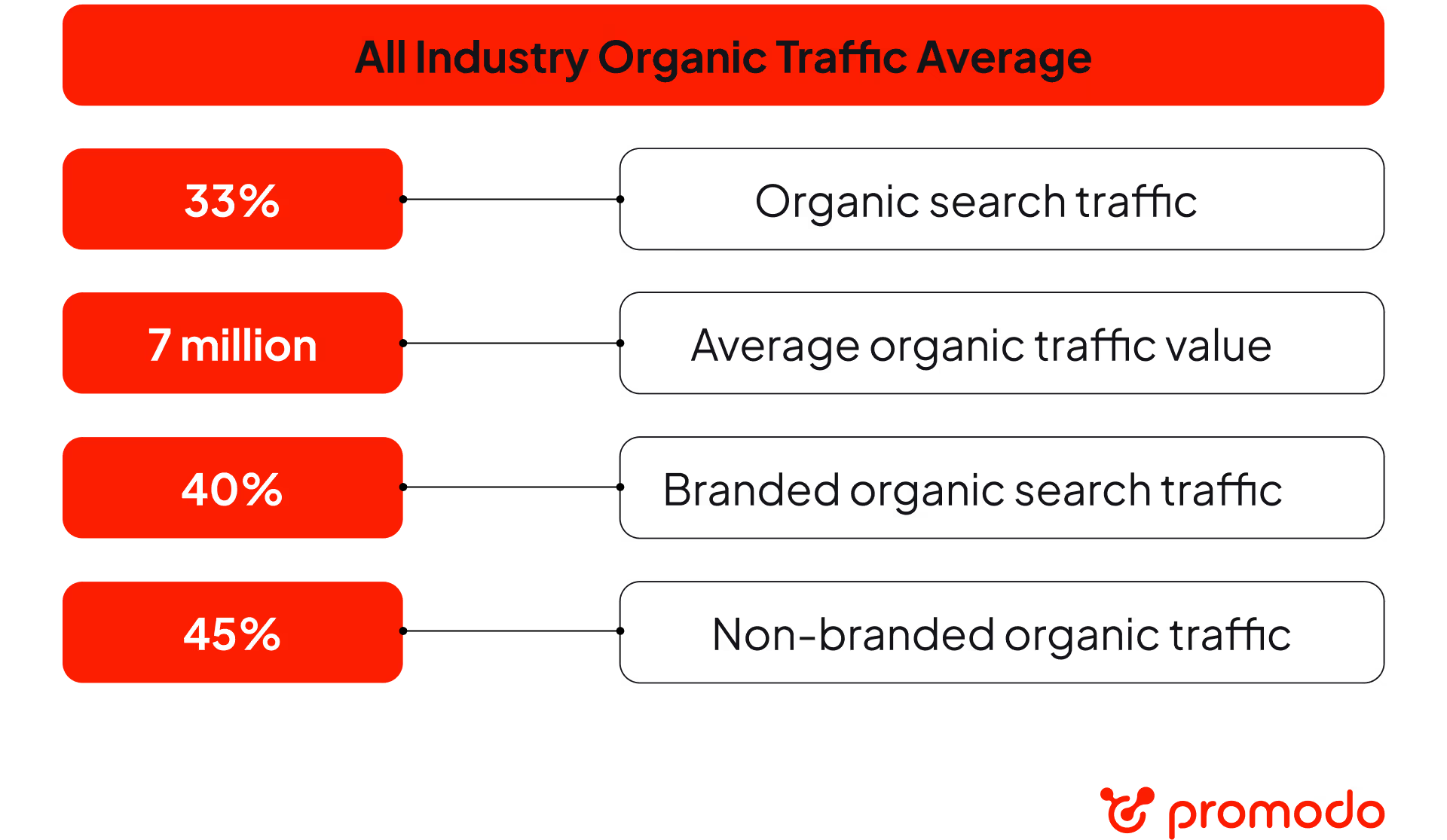 All Industry Organic Traffic Average

33%

Organic search traffic

7 million

Average organic traffic value

40%

Branded organic search traffic

45%

Non-branded organic traffic

promodo